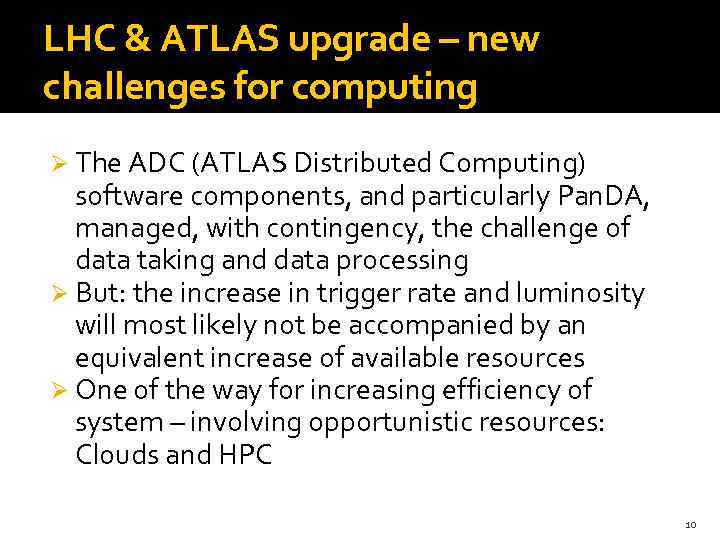 LHC & ATLAS upgrade – new challenges for computing

➢ The ADC (ATLAS Distributed Computing) software components, and particularly PanDA, managed, with contingency, the challenge of data taking and data processing
➢ But: the increase in trigger rate and luminosity will most likely not be accompanied by an equivalent increase of available resources
➢ One of the way for increasing efficiency of system – involving opportunistic resources: Clouds and HPC

10